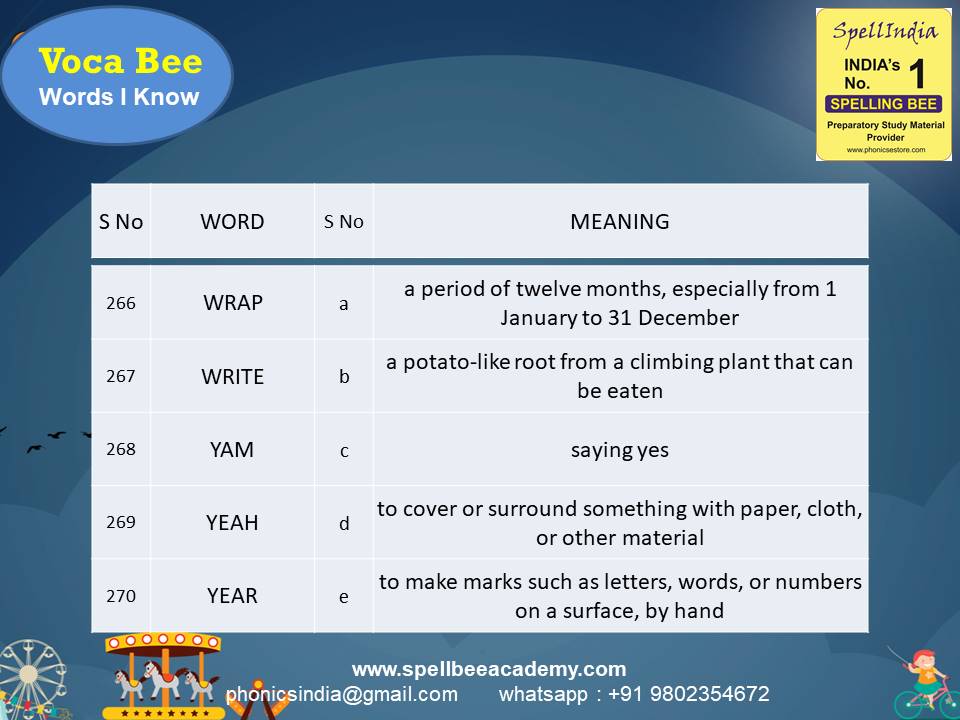 Voca Bee
Words I Know

SpellIndia
INDIA's No. 1
SPELLING BEE
Preparatory Study Material Provider
www.phonicsestore.com

| S No | WORD | S No | MEANING |
|---|---|---|---|
| 266 | WRAP | a | a period of twelve months, especially from 1 January to 31 December |
| 267 | WRITE | b | a potato-like root from a climbing plant that can be eaten |
| 268 | YAM | c | saying yes |
| 269 | YEAH | d | to cover or surround something with paper, cloth, or other material |
| 270 | YEAR | e | to make marks such as letters, words, or numbers on a surface, by hand |

www.spellbeeacademy.com
phonicsindia@gmail.com whatsapp : +91 9802354672